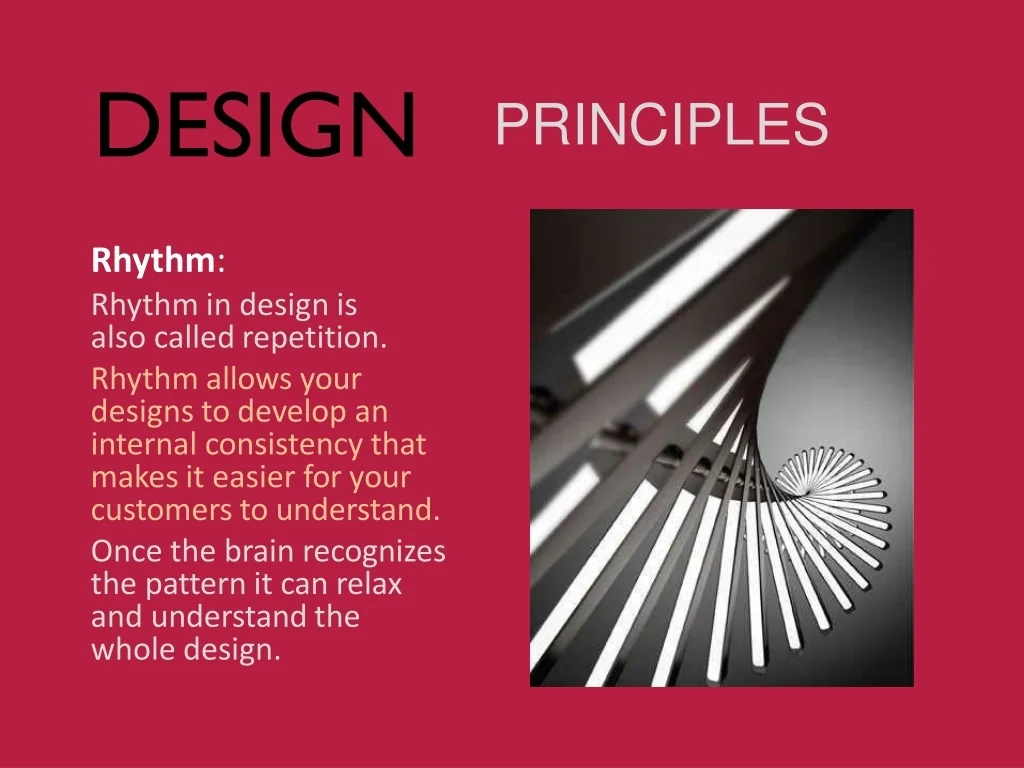 DESIGN PRINCIPLES

Rhythm:

Rhythm in design is also called repetition.

Rhythm allows your designs to develop an internal consistency that makes it easier for your customers to understand.

Once the brain recognizes the pattern it can relax and understand the whole design.